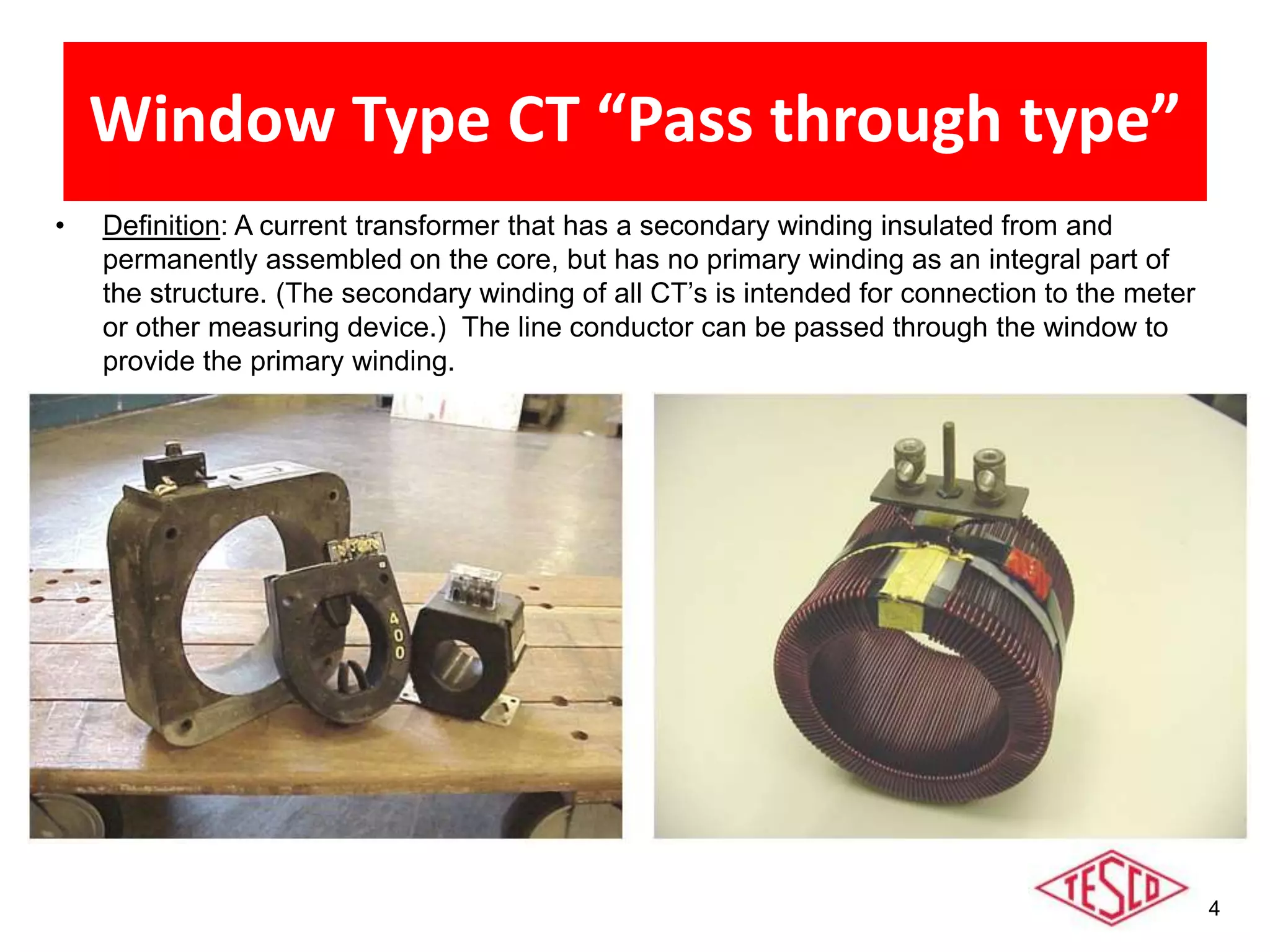 Window Type CT “Pass through type”

• Definition: A current transformer that has a secondary winding insulated from and permanently assembled on the core, but has no primary winding as an integral part of the structure. (The secondary winding of all CT’s is intended for connection to the meter or other measuring device.) The line conductor can be passed through the window to provide the primary winding.

400

TESCO

4